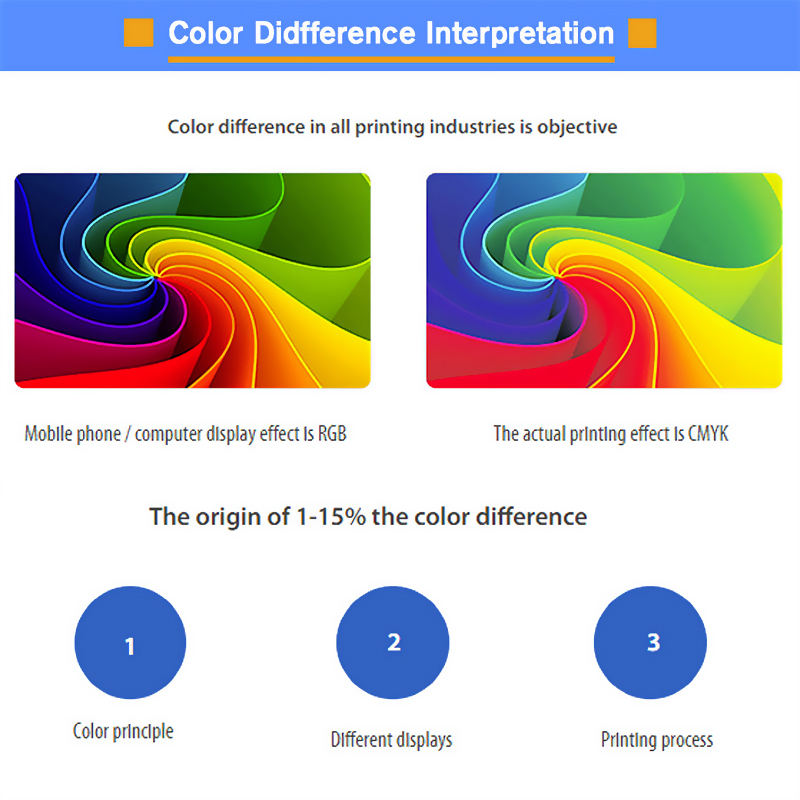 Color Didfference Interpretation

Color difference in all printing industries is objective

Mobile phone / computer display effect is RGB

The actual printing effect is CMYK

The origin of 1-15% the color difference

1

Color principle

2

Different displays

3

Printing process